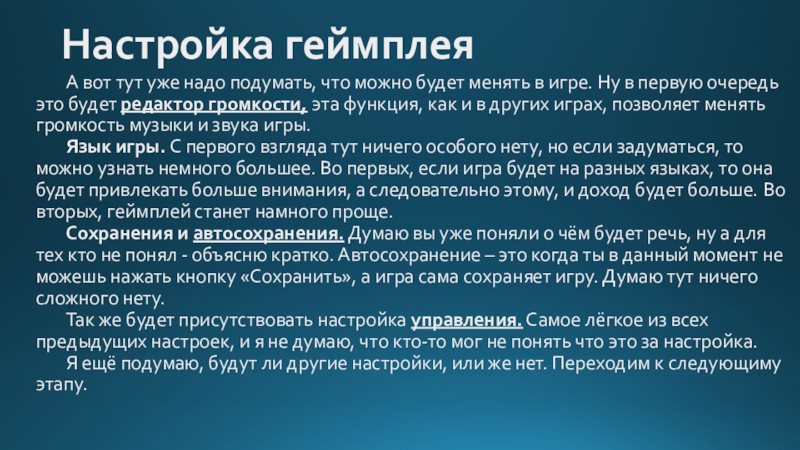 Настройка геймплея

А вот тут уже надо подумать, что можно будет менять в игре. Ну в первую очередь это будет редактор громкости, эта функция, как и в других играх, позволяет менять громкость музыки и звука игры.

Язык игры. С первого взгляда тут ничего особого нету, но если задуматься, то можно узнать немного большее. Во первых, если игра будет на разных языках, то она будет привлекать больше внимания, а следовательно этому, и доход будет больше. Во вторых, геймплей станет намного проще.

Сохранения и автосохранения. Думаю вы уже поняли о чём будет речь, ну а для тех кто не понял - объясню кратко. Автосохранение – это когда ты в данный момент не можешь нажать кнопку «Сохранить», а игра сама сохраняет игру. Думаю тут ничего сложного нету.

Так же будет присутствовать настройка управления. Самое лёгкое из всех предыдущих настроек, и я не думаю, что кто-то мог не понять что это за настройка.

Я ещё подумаю, будут ли другие настройки, или же нет. Переходим к следующему этапу.